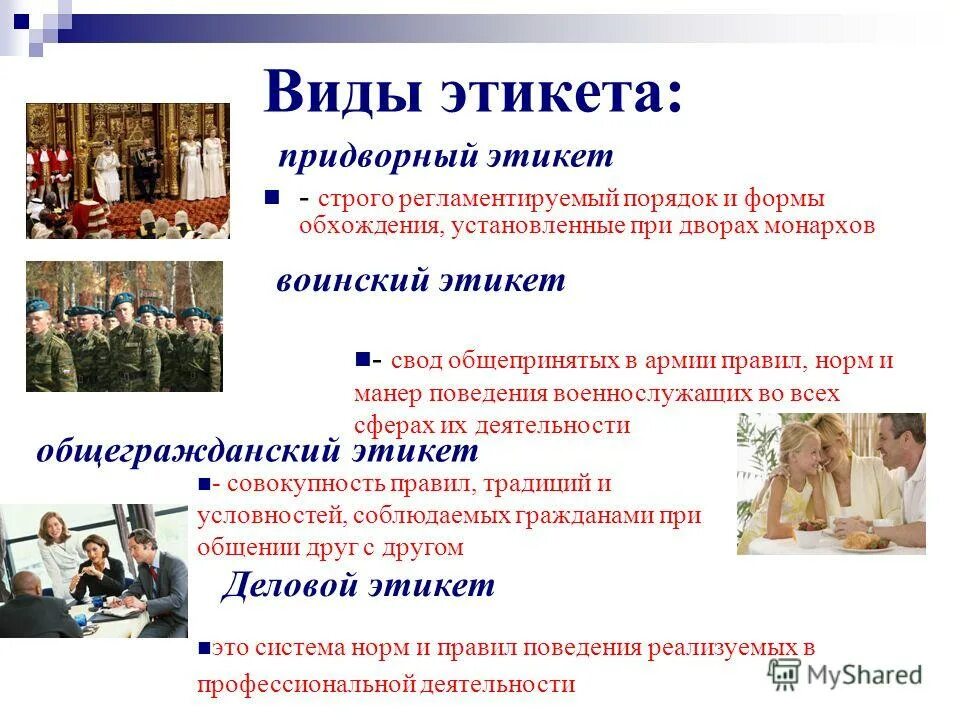 Виды этикета:

придворный этикет

- строго регламентируемый порядок и формы обхождения, установленные при дворах монархов

воинский этикет

- свод общепринятых в армии правил, норм и манер поведения военнослужащих во всех сферах их деятельности

общегражданский этикет

- совокупность правил, традиций и условностей, соблюдаемых гражданами при общении друг с другом

Деловой этикет

это система норм и правил поведения реализуемых в профессиональной деятельности

MyShared